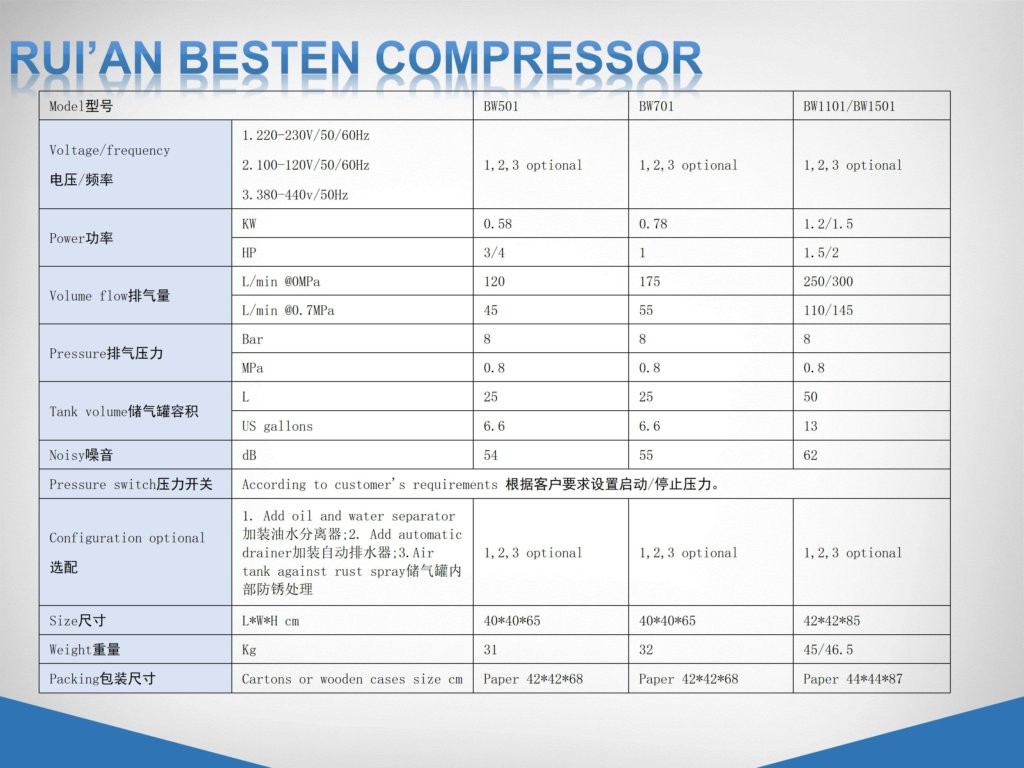 RUI'AN BESTEN COMPRESSOR

| Model型号 | | BW501 | BW701 | BW1101/BW1501 |
|---|---|---|---|---|
| Voltage/frequency 电压/频率 | 1.220-230V/50/60Hz 2.100-120V/50/60Hz 3.380-440v/50Hz | 1,2,3 optional | 1,2,3 optional | 1,2,3 optional |
| Power功率 | KW | 0.58 | 0.78 | 1.2/1.5 |
| | HP | 3/4 | 1 | 1.5/2 |
| Volume flow排气量 | L/min @0MPa | 120 | 175 | 250/300 |
| | L/min @0.7MPa | 45 | 55 | 110/145 |
| Pressure排气压力 | Bar | 8 | 8 | 8 |
| | MPa | 0.8 | 0.8 | 0.8 |
| Tank volume储气罐容积 | L | 25 | 25 | 50 |
| | US gallons | 6.6 | 6.6 | 13 |
| Noisy噪音 | dB | 54 | 55 | 62 |
| Pressure switch压力开关 | According to customer's requirements 根据客户要求设置启动/停止压力。 | | | |
| Configuration optional 选配 | 1. Add oil and water separator 加装油水分离器;2. Add automatic drainer加装自动排水器;3.Air tank against rust spray储气罐内部防锈处理 | 1,2,3 optional | 1,2,3 optional | 1,2,3 optional |
| Size尺寸 | L*W*H cm | 40*40*65 | 40*40*65 | 42*42*85 |
| Weight重量 | Kg | 31 | 32 | 45/46.5 |
| Packing包装尺寸 | Cartons or wooden cases size cm | Paper 42*42*68 | Paper 42*42*68 | Paper 44*44*87 |